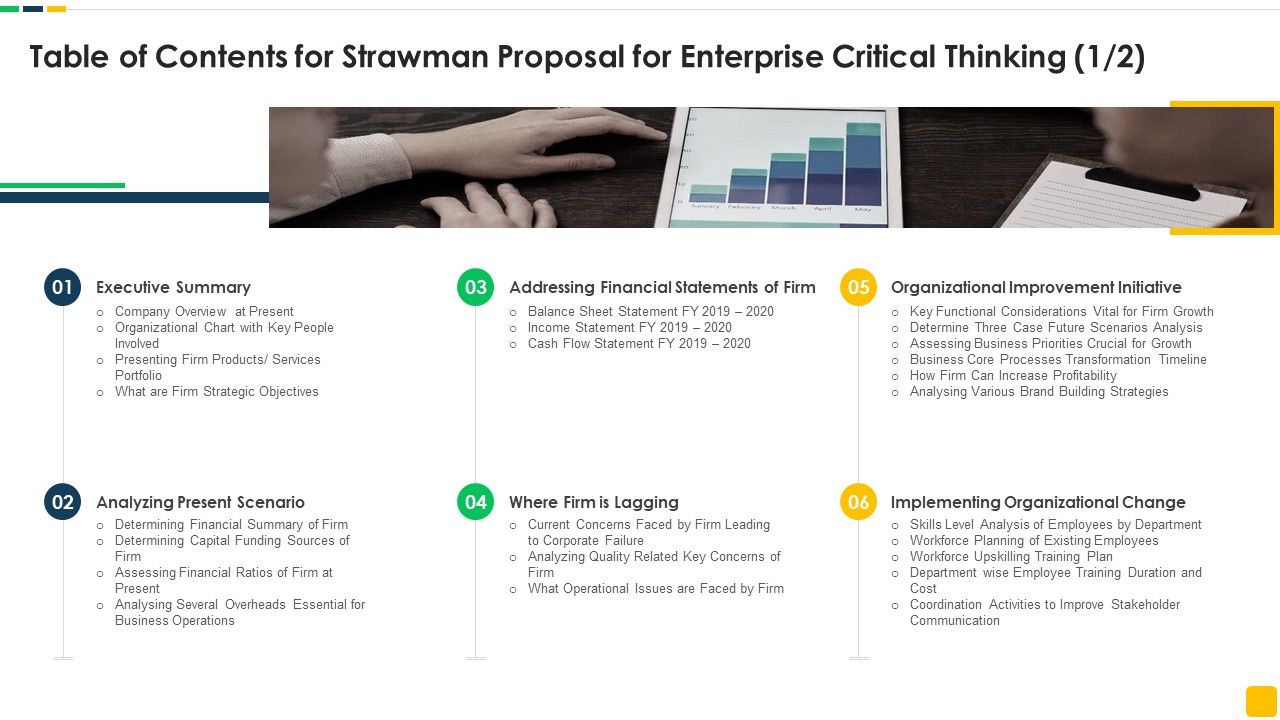 Table of Contents for Strawman Proposal for Enterprise Critical Thinking (1/2)

January February March April May

01 Executive Summary
○ Company Overview at Present
○ Organizational Chart with Key People Involved
○ Presenting Firm Products/ Services Portfolio
○ What are Firm Strategic Objectives

02 Analyzing Present Scenario
○ Determining Financial Summary of Firm
○ Determining Capital Funding Sources of Firm
○ Assessing Financial Ratios of Firm at Present
○ Analysing Several Overheads Essential for Business Operations

03 Addressing Financial Statements of Firm
○ Balance Sheet Statement FY 2019 – 2020
○ Income Statement FY 2019 – 2020
○ Cash Flow Statement FY 2019 – 2020

04 Where Firm is Lagging
○ Current Concerns Faced by Firm Leading to Corporate Failure
○ Analyzing Quality Related Key Concerns of Firm
○ What Operational Issues are Faced by Firm

05 Organizational Improvement Initiative
○ Key Functional Considerations Vital for Firm Growth
○ Determine Three Case Future Scenarios Analysis
○ Assessing Business Priorities Crucial for Growth
○ Business Core Processes Transformation Timeline
○ How Firm Can Increase Profitability
○ Analysing Various Brand Building Strategies

06 Implementing Organizational Change
○ Skills Level Analysis of Employees by Department
○ Workforce Planning of Existing Employees
○ Workforce Upskilling Training Plan
○ Department wise Employee Training Duration and Cost
○ Coordination Activities to Improve Stakeholder Communication